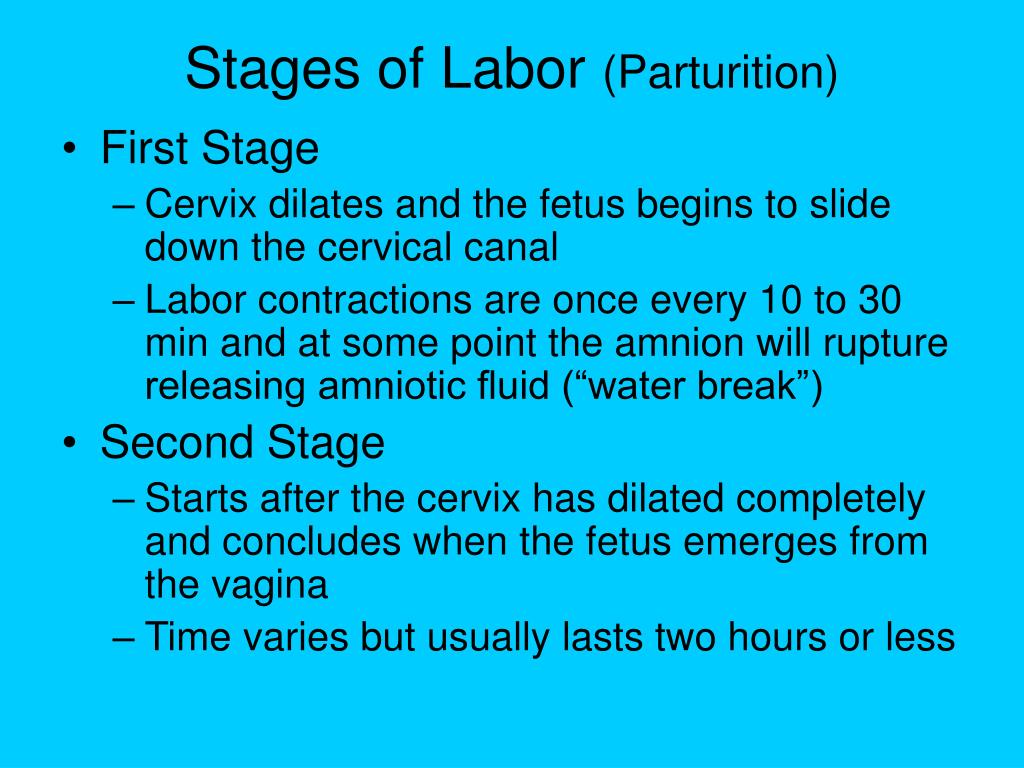 Stages of Labor (Parturition)

• First Stage
– Cervix dilates and the fetus begins to slide down the cervical canal
– Labor contractions are once every 10 to 30 min and at some point the amnion will rupture releasing amniotic fluid (“water break”)

• Second Stage
– Starts after the cervix has dilated completely and concludes when the fetus emerges from the vagina
– Time varies but usually lasts two hours or less